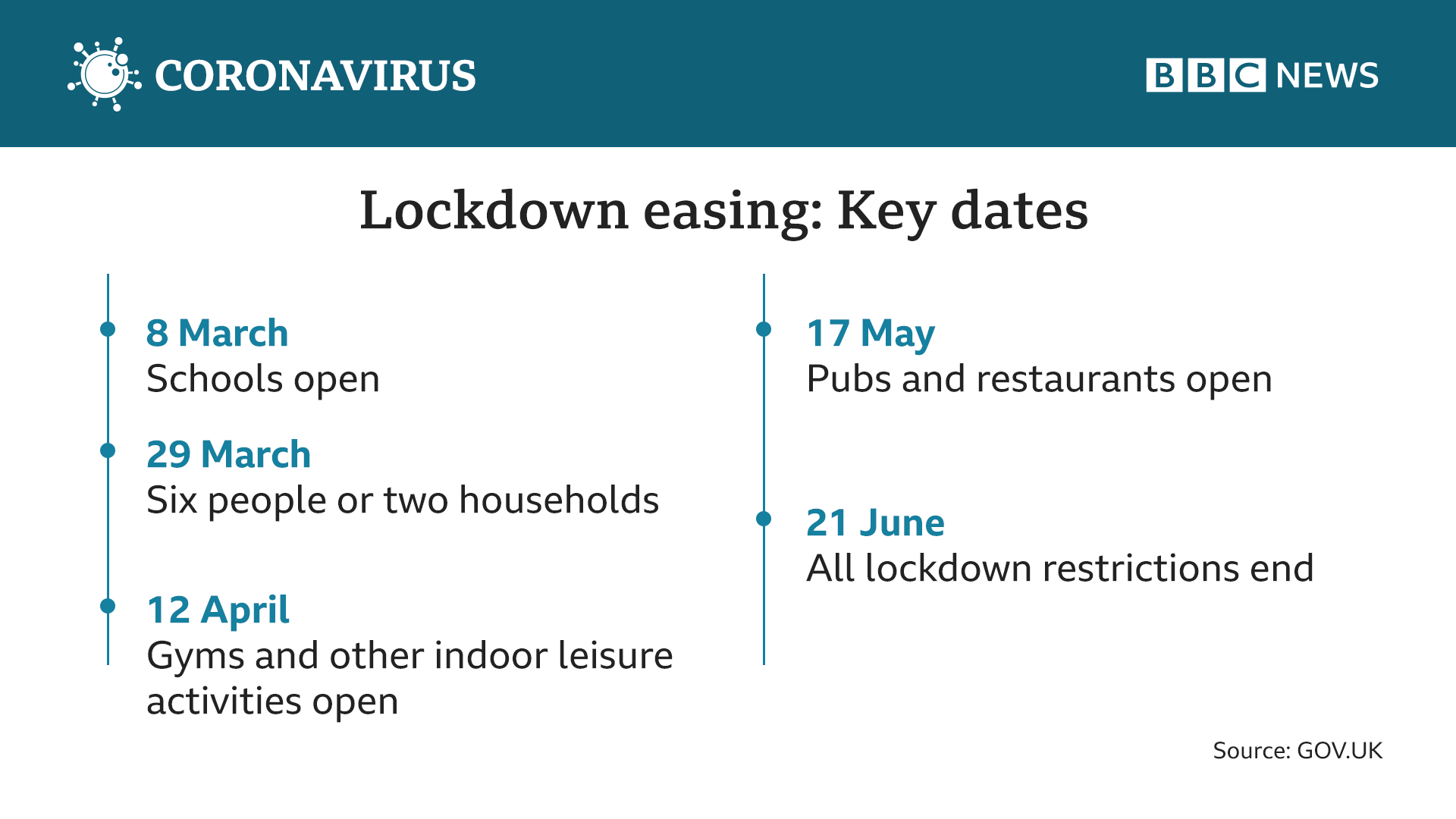 CORONAVIRUS

BBC NEWS

Lockdown easing: Key dates

8 March
Schools open

29 March
Six people or two households

12 April
Gyms and other indoor leisure activities open

17 May
Pubs and restaurants open

21 June
All lockdown restrictions end

Source: GOV.UK